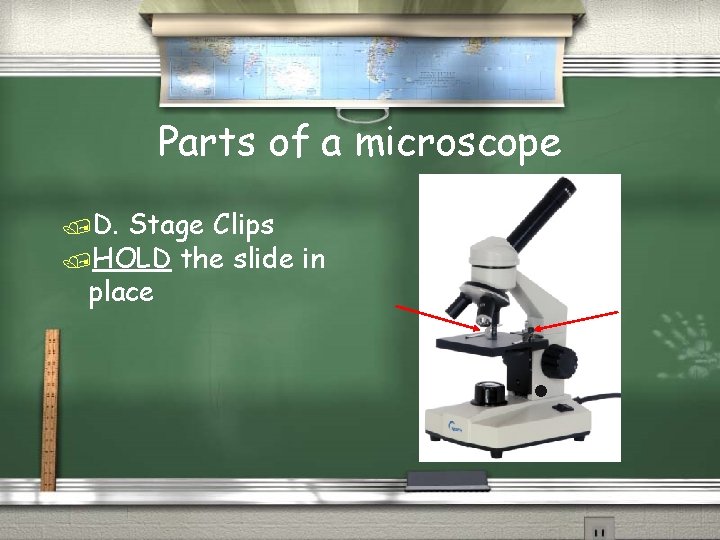 Parts of a microscope

D. Stage Clips
HOLD the slide in place